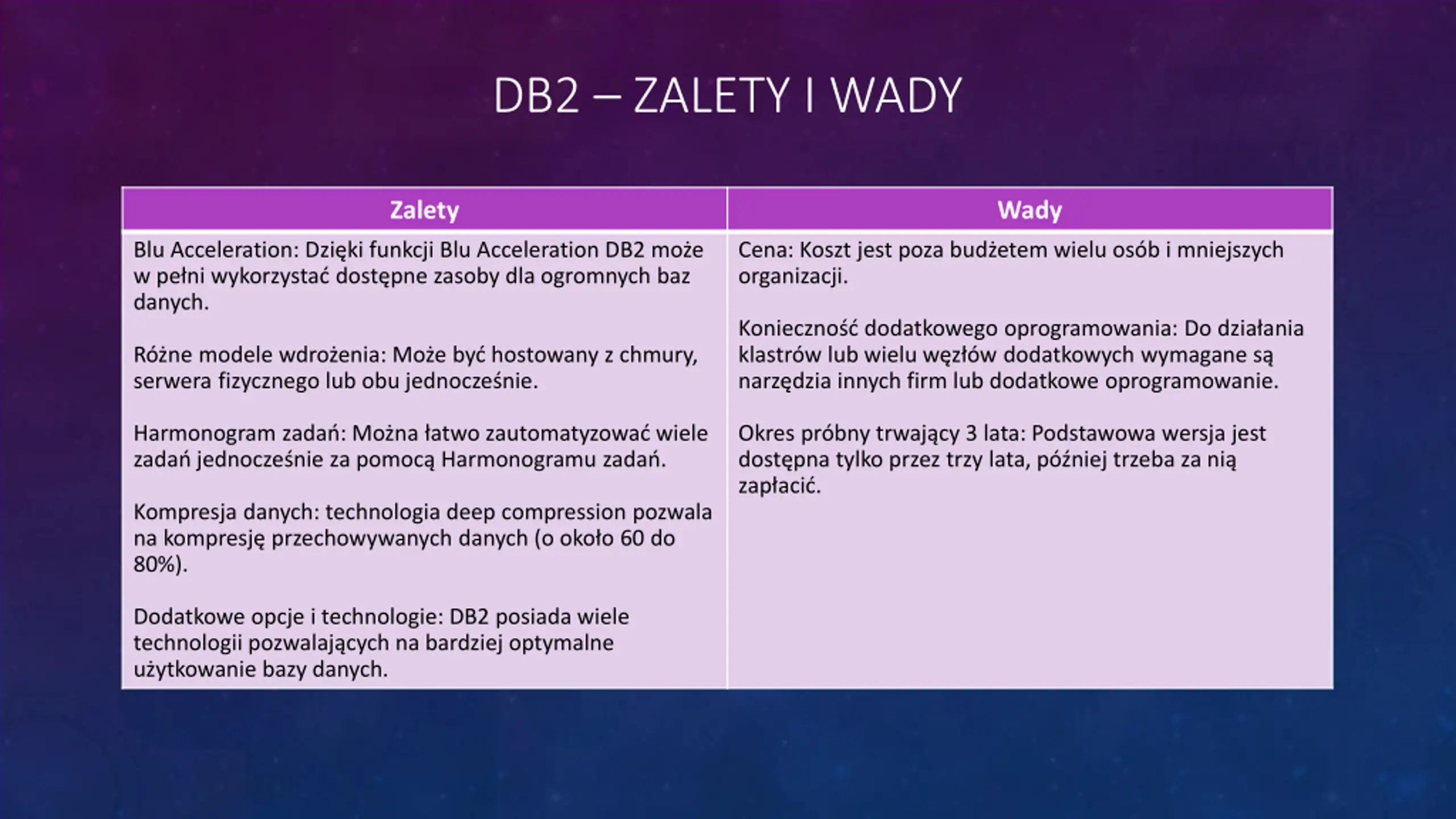 DB2 – ZALETY I WADY

| Zalety | Wady |
|---|---|
| Blu Acceleration: Dzięki funkcji Blu Acceleration DB2 może w pełni wykorzystać dostępne zasoby dla ogromnych baz danych.<br><br>Różne modele wdrożenia: Może być hostowany z chmury, serwera fizycznego lub obu jednocześnie.<br><br>Harmonogram zadań: Można łatwo zautomatyzować wiele zadań jednocześnie za pomocą Harmonogramu zadań.<br><br>Kompresja danych: technologia deep compression pozwala na kompresję przechowywanych danych (o około 60 do 80%).<br><br>Dodatkowe opcje i technologie: DB2 posiada wiele technologii pozwalających na bardziej optymalne użytkowanie bazy danych. | Cena: Koszt jest poza budżetem wielu osób i mniejszych organizacji.<br><br>Konieczność dodatkowego oprogramowania: Do działania klastrów lub wielu węzłów dodatkowych wymagane są narzędzia innych firm lub dodatkowe oprogramowanie.<br><br>Okres próbny trwający 3 lata: Podstawowa wersja jest dostępna tylko przez trzy lata, później trzeba za nią zapłacić. |